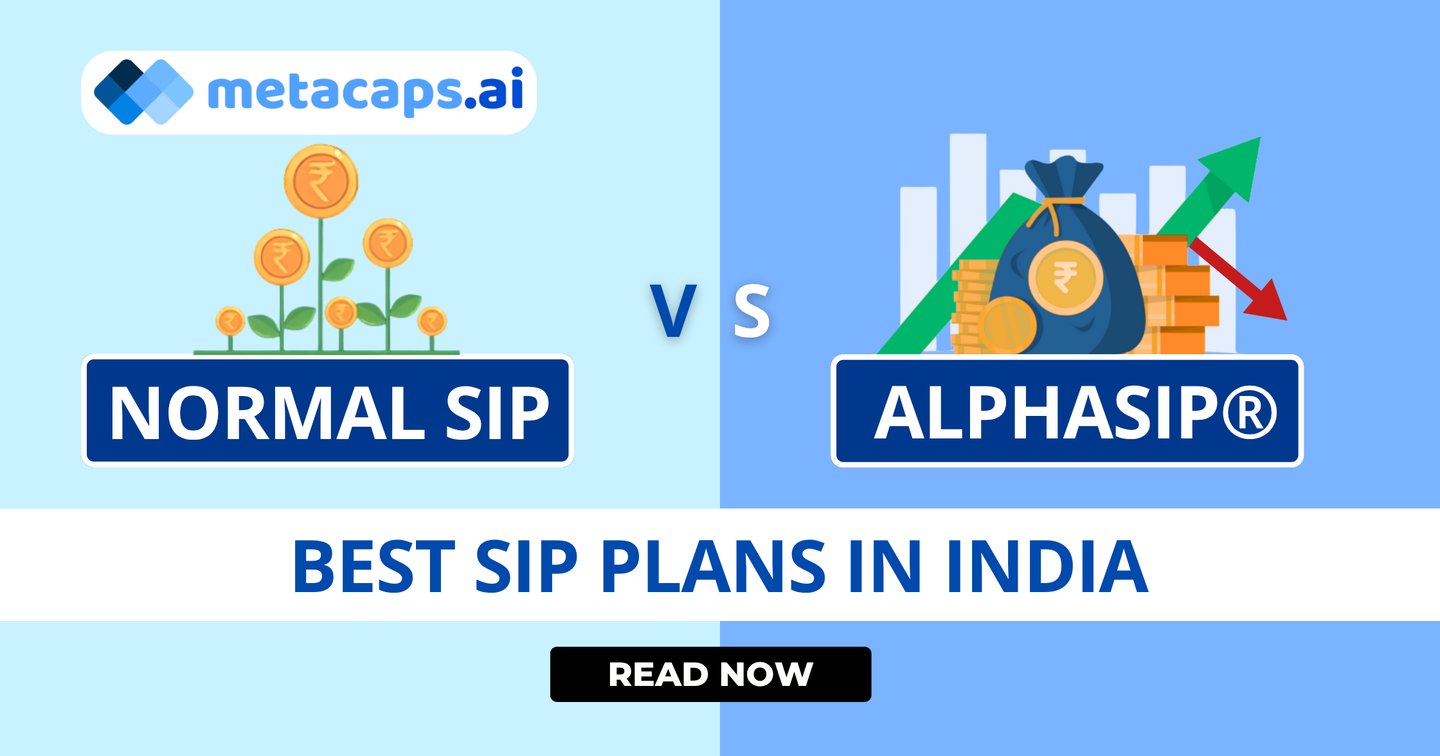 metacaps.ai

₹ ₹ ₹ ₹ ₹ ₹

NORMAL SIP

V S

₹

ALPHASIP®

BEST SIP PLANS IN INDIA

READ NOW